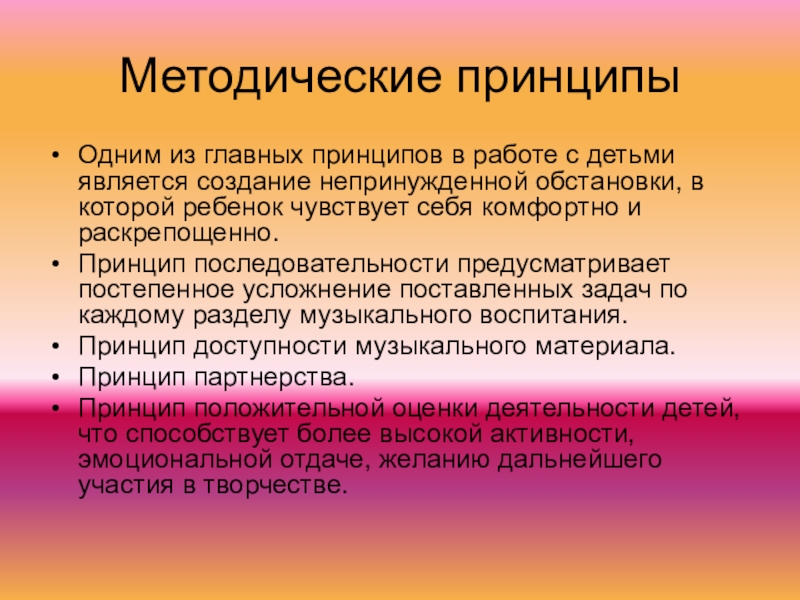 Методические принципы

• Одним из главных принципов в работе с детьми является создание непринужденной обстановки, в которой ребенок чувствует себя комфортно и раскрепощенно.
• Принцип последовательности предусматривает постепенное усложнение поставленных задач по каждому разделу музыкального воспитания.
• Принцип доступности музыкального материала.
• Принцип партнерства.
• Принцип положительной оценки деятельности детей, что способствует более высокой активности, эмоциональной отдаче, желанию дальнейшего участия в творчестве.